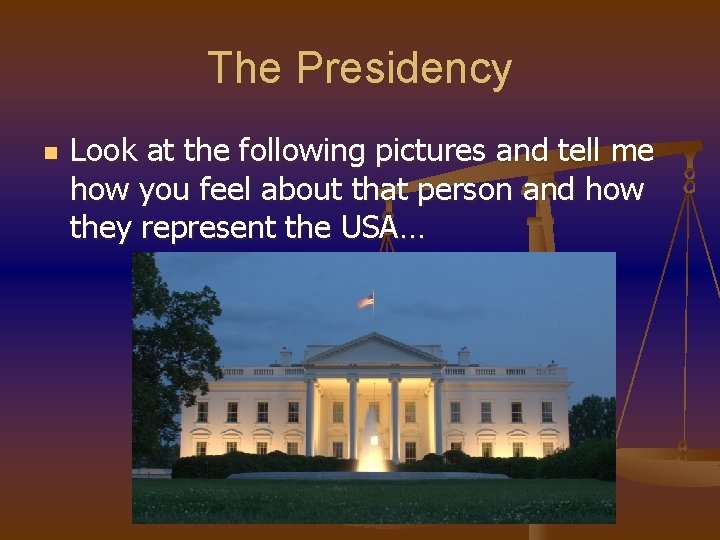 The Presidency

Look at the following pictures and tell me how you feel about that person and how they represent the USA…